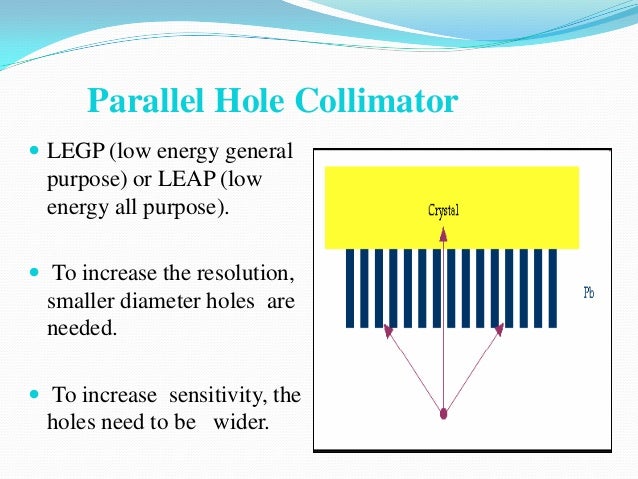 Parallel Hole Collimator

LEGP (low energy general purpose) or LEAP (low energy all purpose).

To increase the resolution, smaller diameter holes are needed.

To increase sensitivity, the holes need to be wider.

Crystal

Pb